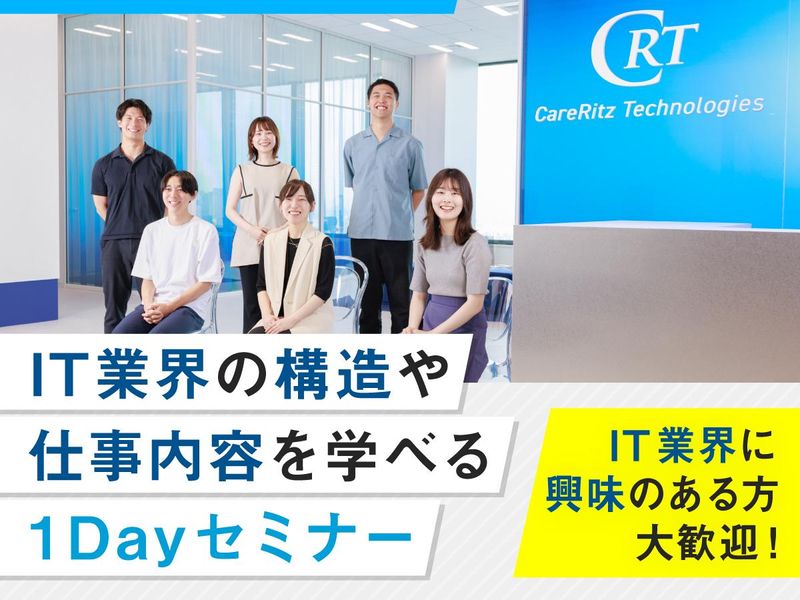 CRT
CareRitz Technologies

IT業界の構造や
仕事内容を学べる
1Dayセミナー

IT業界に
興味のある方
大歓迎！